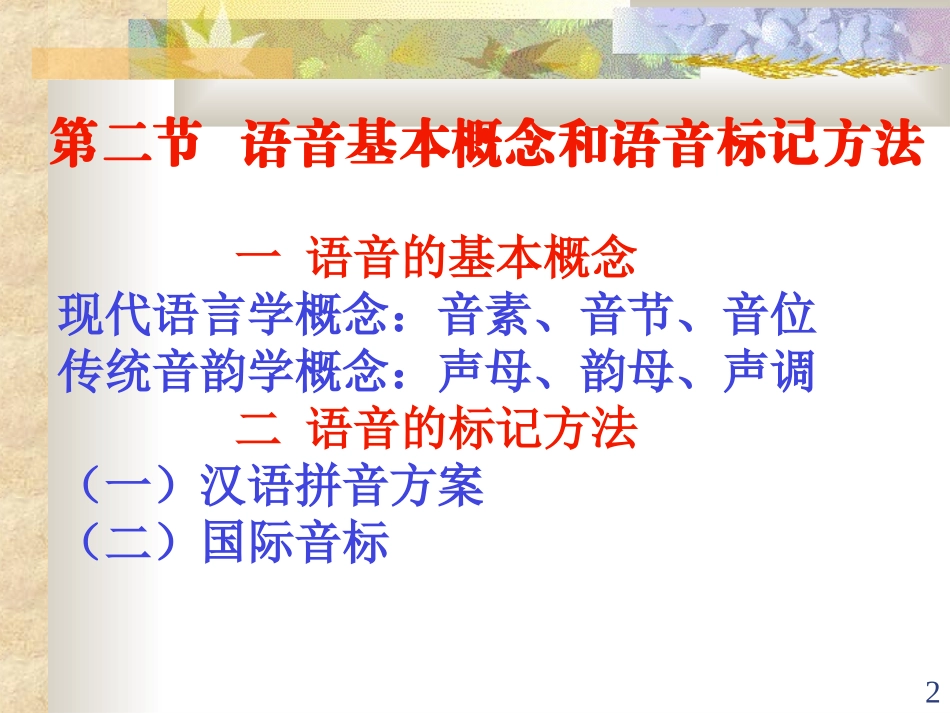 第二节 语音基本概念和语音标记方法

一 语音的基本概念

现代语言学概念：音素、音节、音位

传统音韵学概念：声母、韵母、声调

二 语音的标记方法

（一）汉语拼音方案

（二）国际音标

2